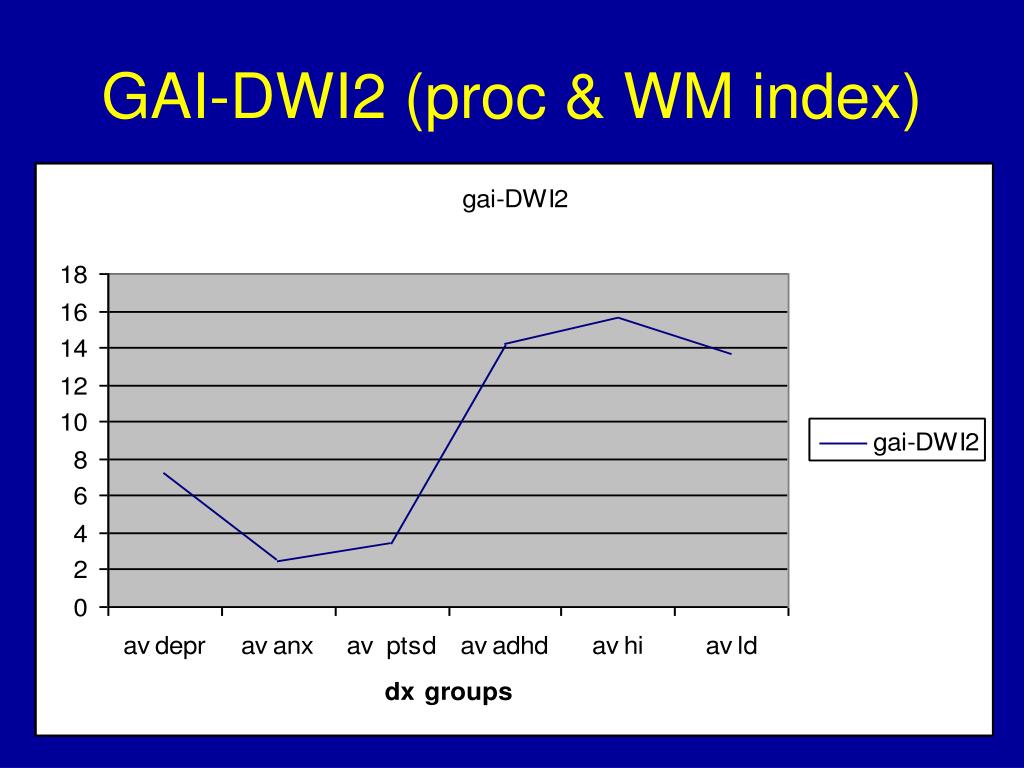 GAI-DWI2 (proc & WM index)

gai-DWI2

18
16
14
12
10
8
6
4
2
0

av depr
av anx
av ptsd
av adhd
av hi
av ld

dx groups

gai-DWI2